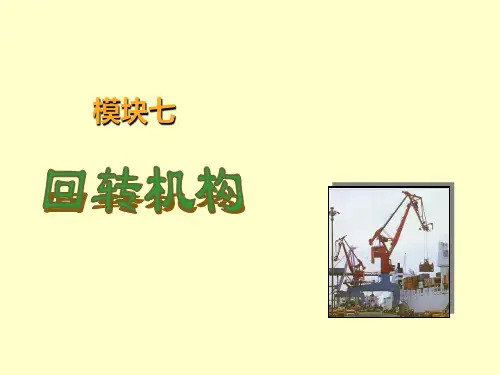 模块七

回转机构